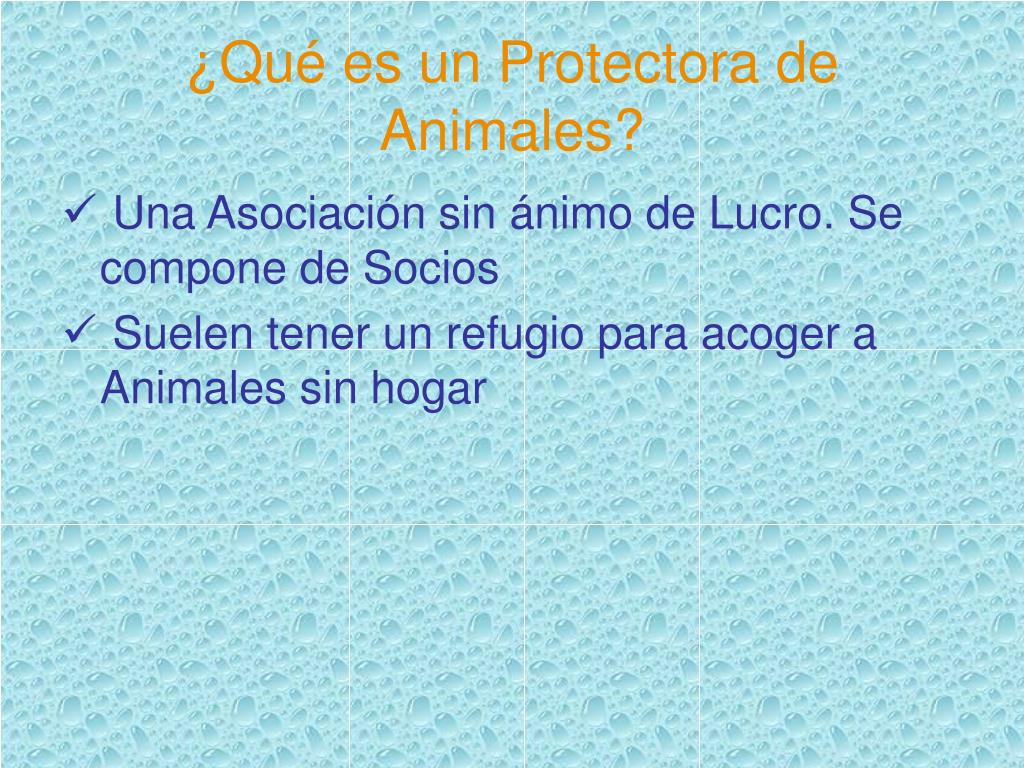 ¿Qué es un Protectora de Animales?

✓ Una Asociación sin ánimo de Lucro. Se compone de Socios

✓ Suelen tener un refugio para acoger a Animales sin hogar